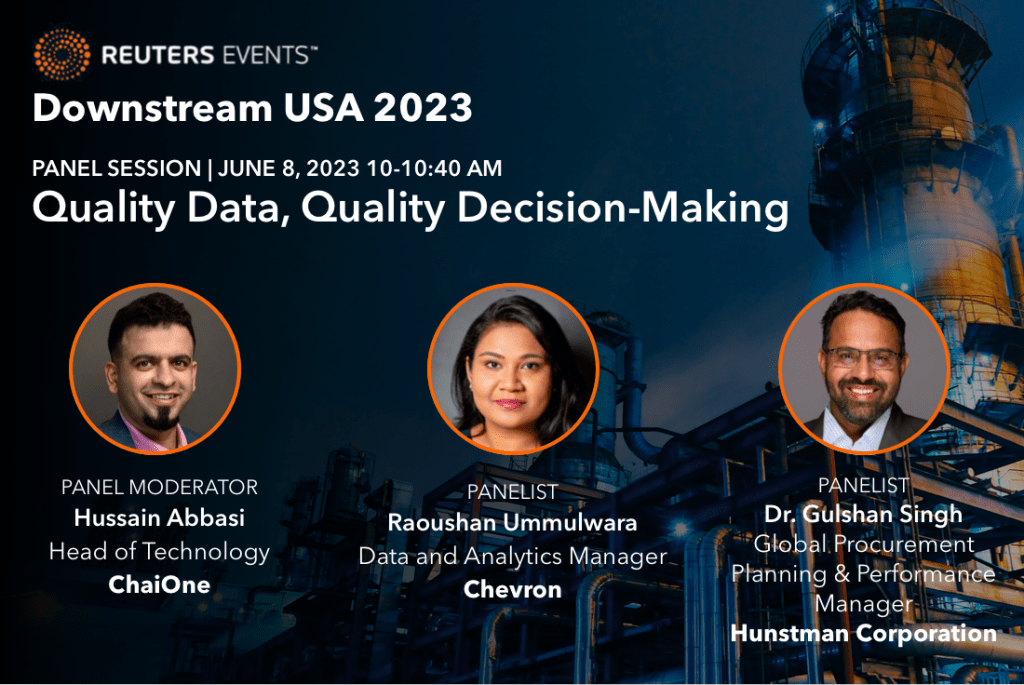 REUTERS EVENTS™

Downstream USA 2023

PANEL SESSION | JUNE 8, 2023 10-10:40 AM

Quality Data, Quality Decision-Making

PANEL MODERATOR
Hussain Abbasi
Head of Technology
ChaiOne

PANELIST
Raoushan Ummulwara
Data and Analytics Manager
Chevron

PANELIST
Dr. Gulshan Singh
Global Procurement Planning & Performance Manager
Hunstman Corporation